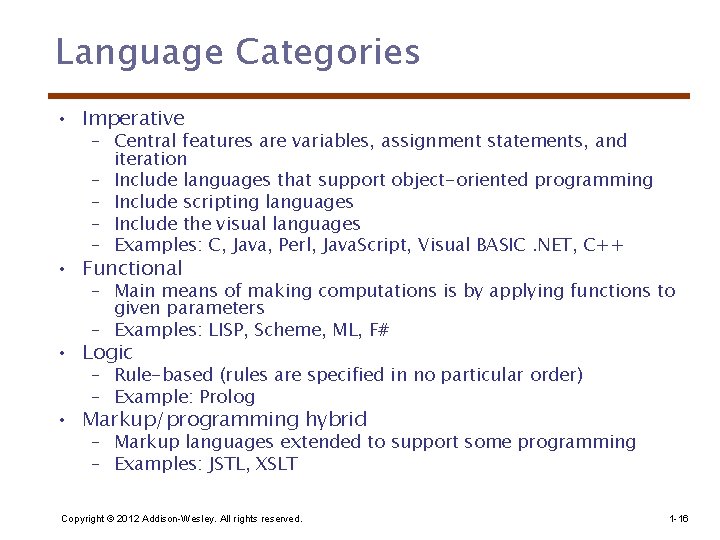 Language Categories

• Imperative
– Central features are variables, assignment statements, and iteration
– Include languages that support object-oriented programming
– Include scripting languages
– Include the visual languages
– Examples: C, Java, Perl, JavaScript, Visual BASIC .NET, C++
• Functional
– Main means of making computations is by applying functions to given parameters
– Examples: LISP, Scheme, ML, F#
• Logic
– Rule-based (rules are specified in no particular order)
– Example: Prolog
• Markup/programming hybrid
– Markup languages extended to support some programming
– Examples: JSTL, XSLT

Copyright © 2012 Addison-Wesley. All rights reserved.

1-16